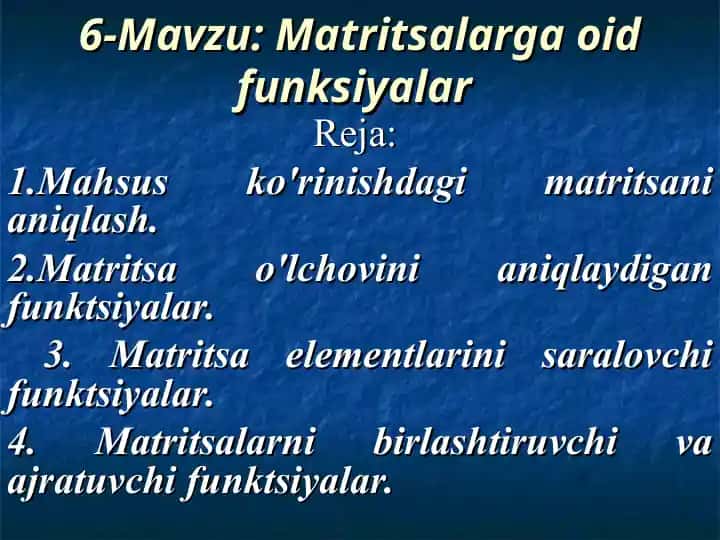 6-Mavzu: Matritsalarga oid funksiyalar

Reja:

1.Mahsus ko'rinishdagi matritsani aniqlash.

2.Matritsa o'lchovini aniqlaydigan funktsiyalar.

3. Matritsa elementlarini saralovchi funktsiyalar.

4. Matritsalarni birlashtiruvchi va ajratuvchi funktsiyalar.